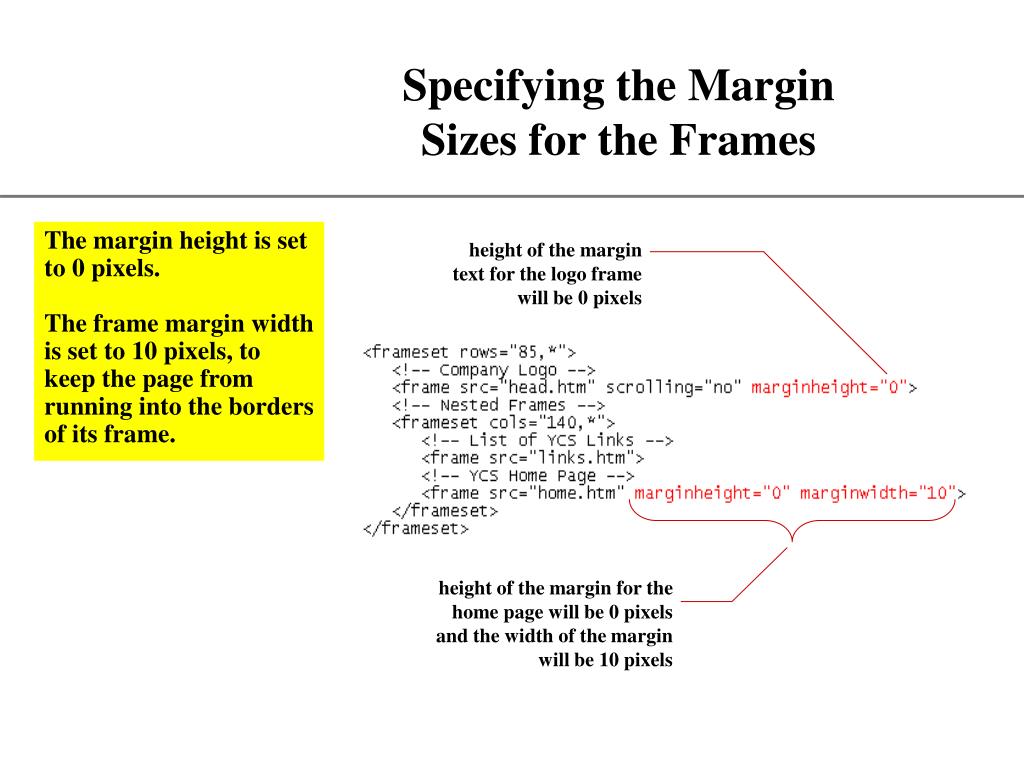 Specifying the Margin Sizes for the Frames

The margin height is set to 0 pixels.

The frame margin width is set to 10 pixels, to keep the page from running into the borders of its frame.

height of the margin text for the logo frame will be 0 pixels

<frameset rows="85,*">
<!-- Company Logo -->
<frame src="head.htm" scrolling="no" marginheight="0">
<!-- Nested Frames -->
<frameset cols="140,*">
<!-- List of YCS Links -->
<frame src="links.htm">
<!-- YCS Home Page -->
<frame src="home.htm" marginheight="0" marginwidth="10">
</frameset>
</frameset>

height of the margin for the home page will be 0 pixels and the width of the margin will be 10 pixels